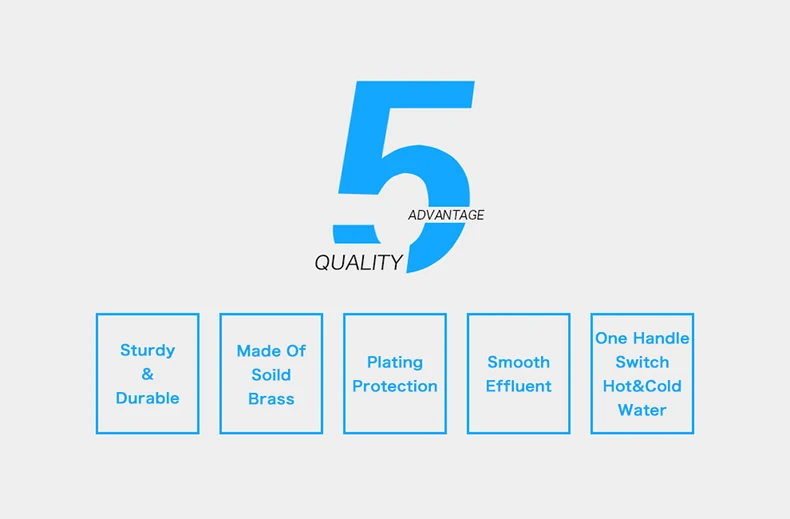 5
ADVANTAGE
QUALITY

Sturdy & Durable

Made Of Soild Brass

Plating Protection

Smooth Effluent

One Handle Switch Hot&Cold Water